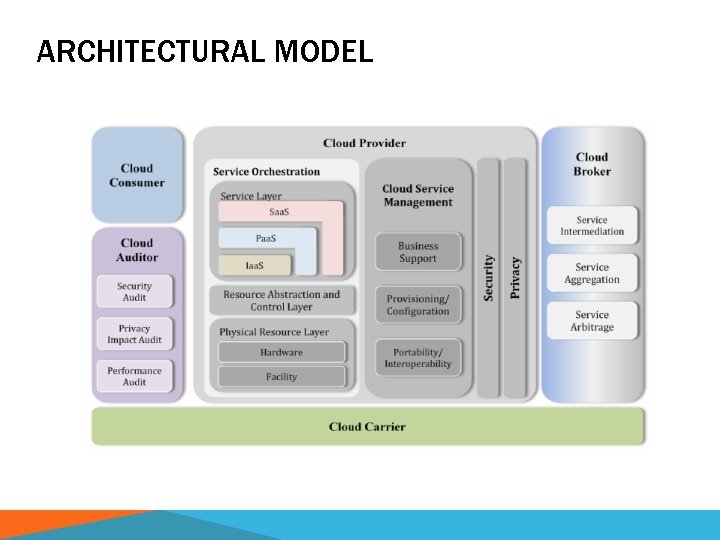 ARCHITECTURAL MODEL

Cloud Consumer

Cloud Auditor

Security Audit

Privacy Impact Audit

Performance Audit

Cloud Provider

Service Orchestration

Service Layer

SaaS

PaaS

IaaS

Resource Abstraction and Control Layer

Physical Resource Layer

Hardware

Facility

Cloud Service Management

Business Support

Provisioning/ Configuration

Portability/ Interoperability

Security

Privacy

Cloud Broker

Service Intermediation

Service Aggregation

Service Arbitrage

Cloud Carrier